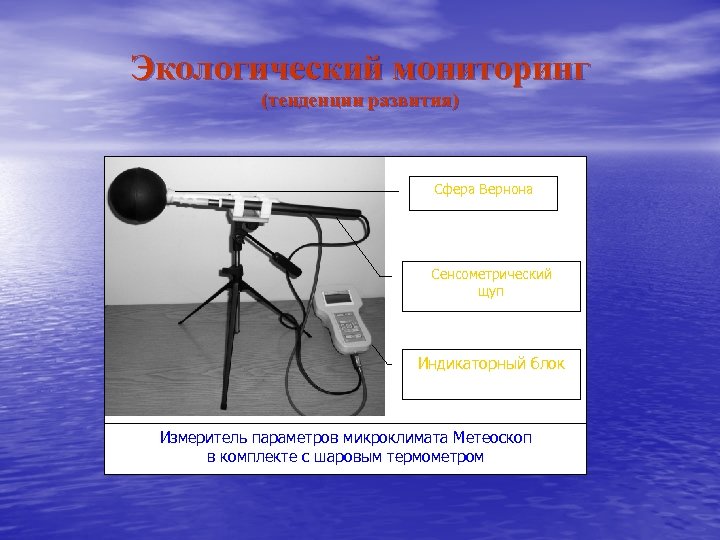 Экологический мониторинг
(тенденции развития)

Сфера Вернона

Сенсометрический щуп

Индикаторный блок

Измеритель параметров микроклимата Метеоскоп в комплекте с шаровым термометром